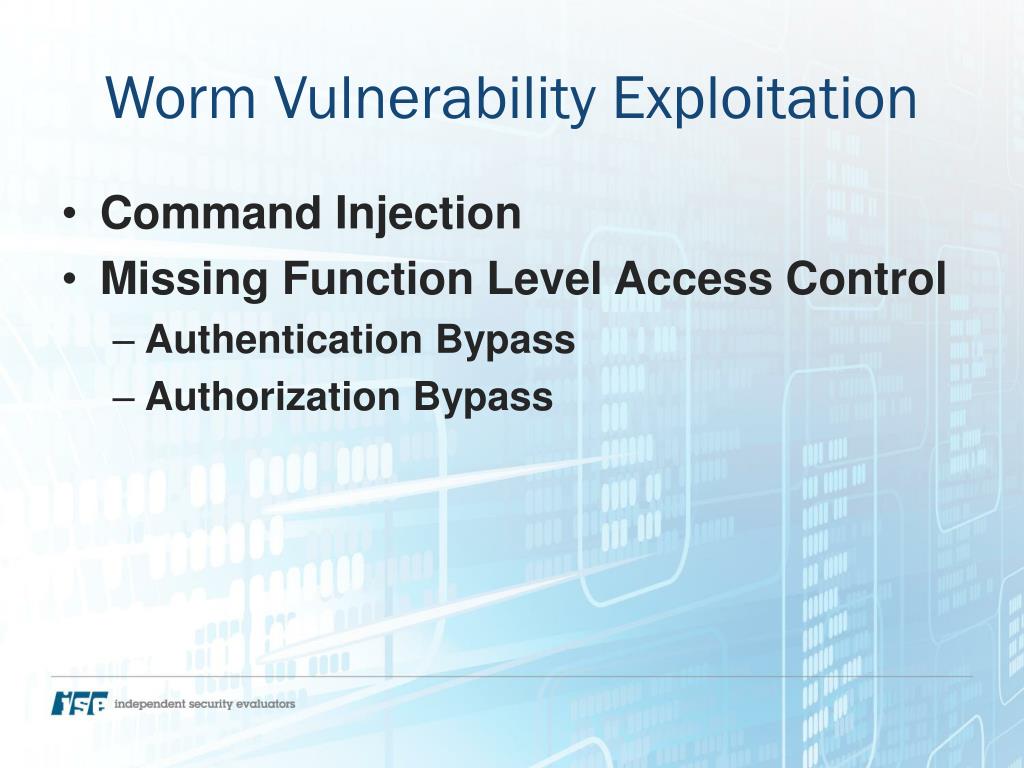 Worm Vulnerability Exploitation

• Command Injection
• Missing Function Level Access Control
– Authentication Bypass
– Authorization Bypass

ISE independent security evaluators